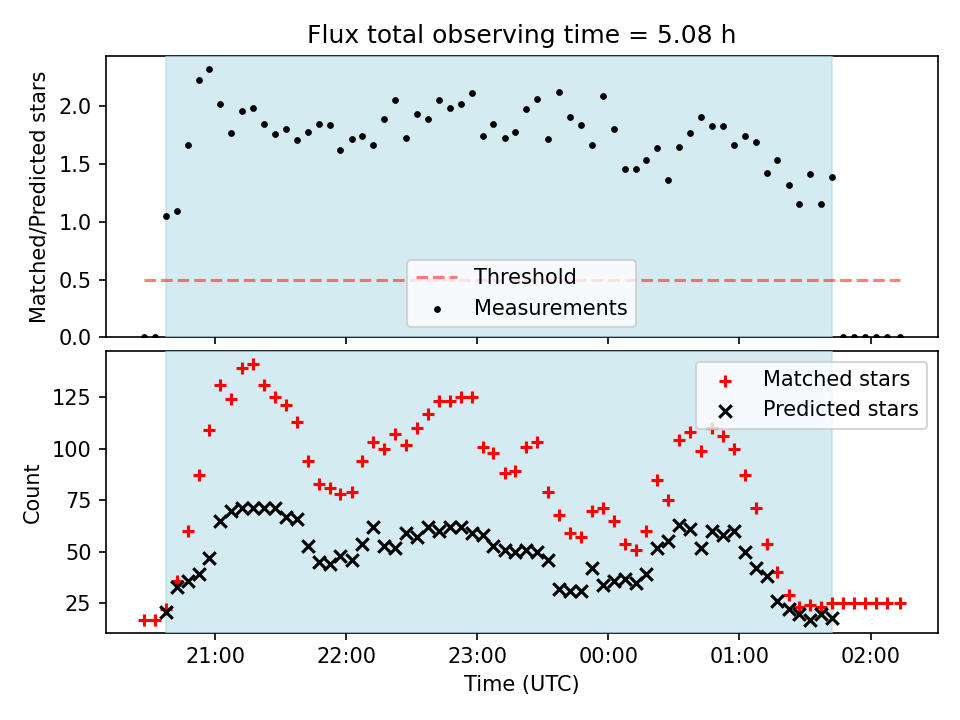 Flux total observing time = 5.08 h

Matched/Predicted stars

2.0
1.5
1.0
0.5
0.0

Threshold
Measurements

Count

125
100
75
50
25

Matched stars
Predicted stars

21:00
22:00
23:00
00:00
01:00
02:00

Time (UTC)